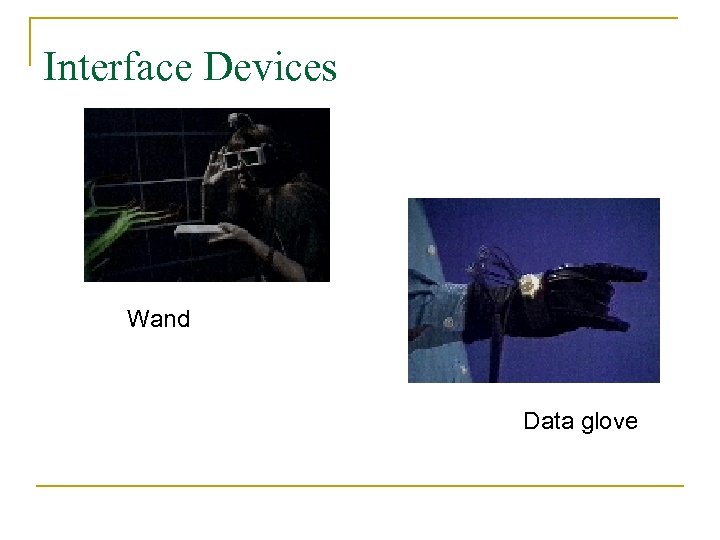 Interface Devices

Wand

Data glove